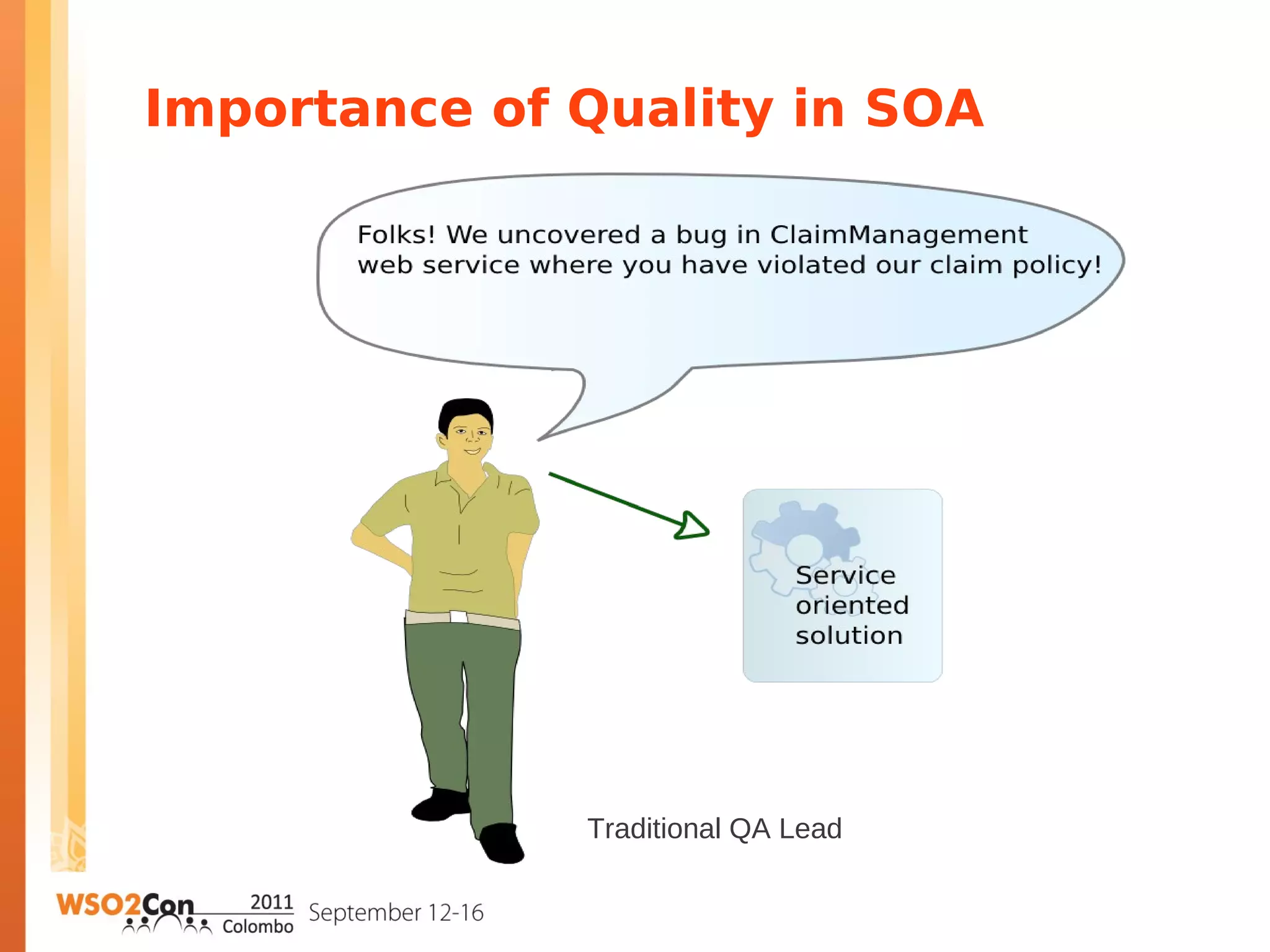 Importance of Quality in SOA

Folks! We uncovered a bug in ClaimManagement web service where you have violated our claim policy!

Service oriented solution

Traditional QA Lead

WSO2Con 2011 Colombo September 12-16